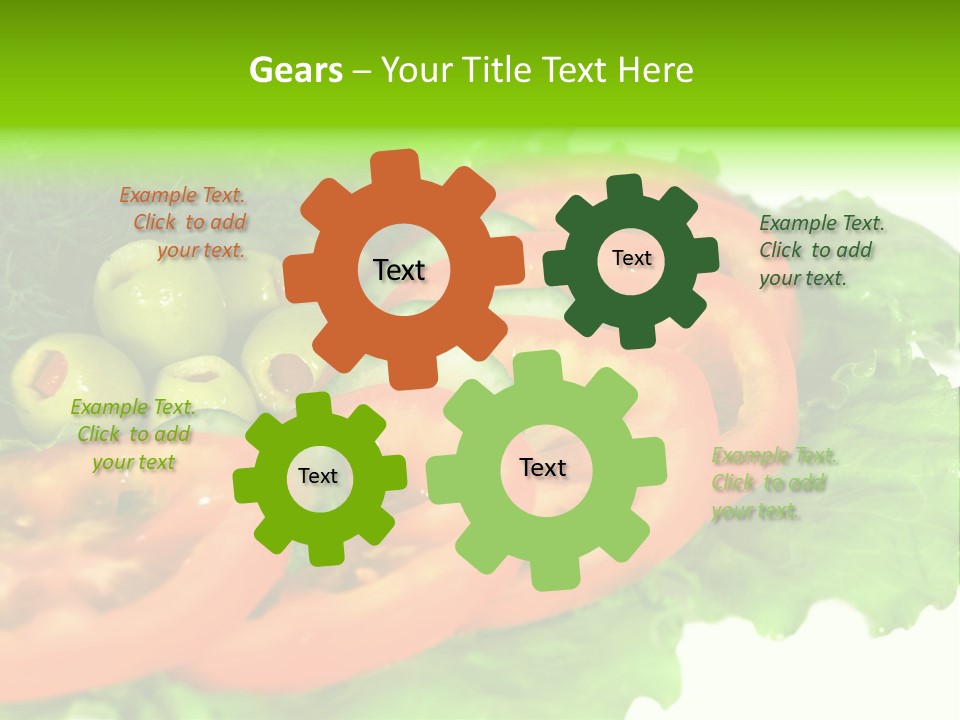 Gears – Your Title Text Here

Example Text. Click to add your text.

Text

Text

Example Text. Click to add your text.

Example Text. Click to add your text

Text

Text

Example Text. Click to add your text.